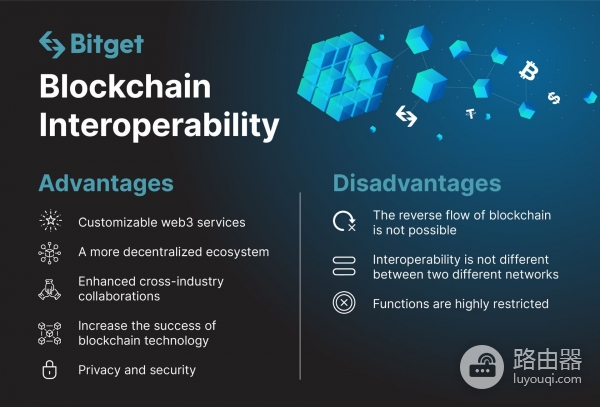 Bitget

Blockchain Interoperability

Advantages

Customizable web3 services

A more decentralized ecosystem

Enhanced cross-industry collaborations

Increase the success of blockchain technology

Privacy and security

Disadvantages

The reverse flow of blockchain is not possible

Interoperability is not different between two different networks

Functions are highly restricted

路由器
luyouqi.com